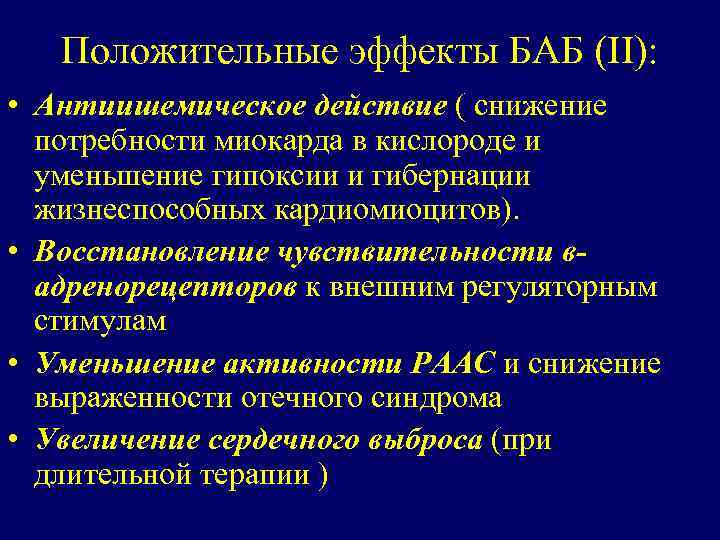 Положительные эффекты БАБ (II):

• Антиишемическое действие ( снижение потребности миокарда в кислороде и уменьшение гипоксии и гибернации жизнеспособных кардиомиоцитов).

• Восстановление чувствительности в-адренорецепторов к внешним регуляторным стимулам

• Уменьшение активности РААС и снижение выраженности отечного синдрома

• Увеличение сердечного выброса (при длительной терапии )